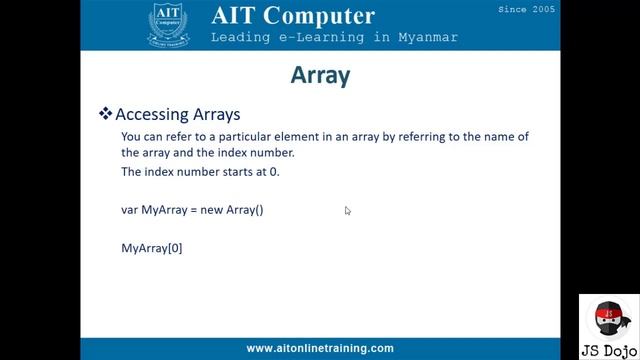 AIT Computer

AIT Computer
Leading e-Learning in Myanmar

Since 2005

Array

❖ Accessing Arrays

You can refer to a particular element in an array by referring to the name of the array and the index number.

The index number starts at 0.

var MyArray = new Array()

MyArray[0]

www.aitonlinetraining.com

JS

JS Dojo